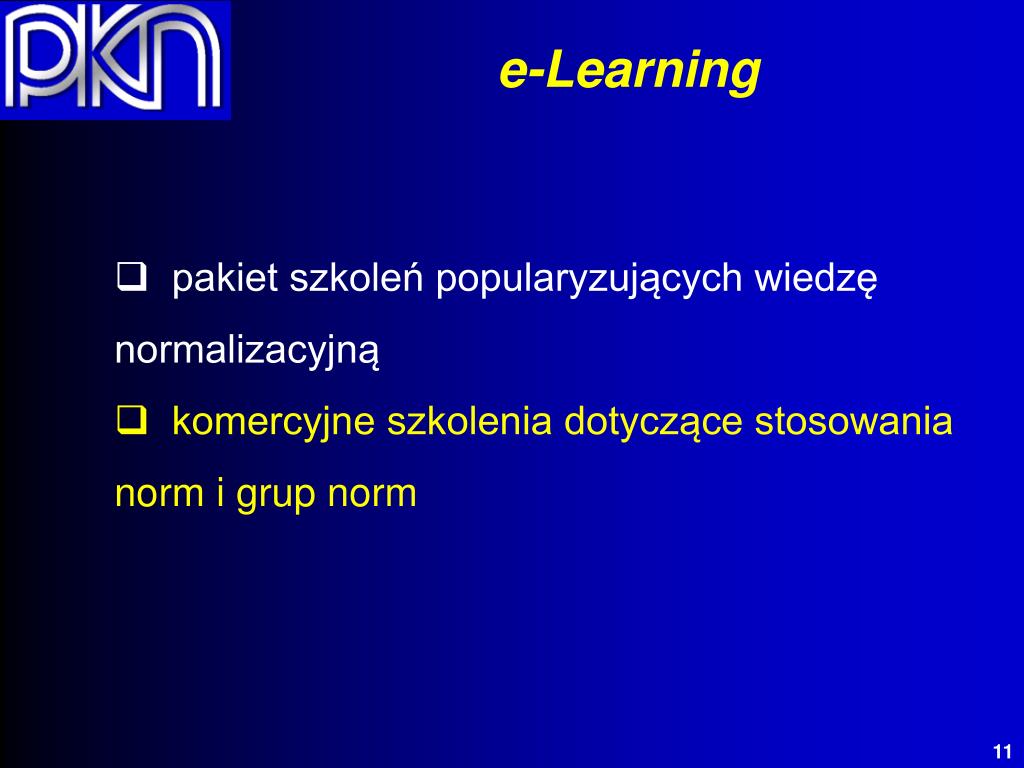 PKN

e-Learning

❑ pakiet szkoleń popularyzujących wiedzę normalizacyjną

❑ komercyjne szkolenia dotyczące stosowania norm i grup norm

11